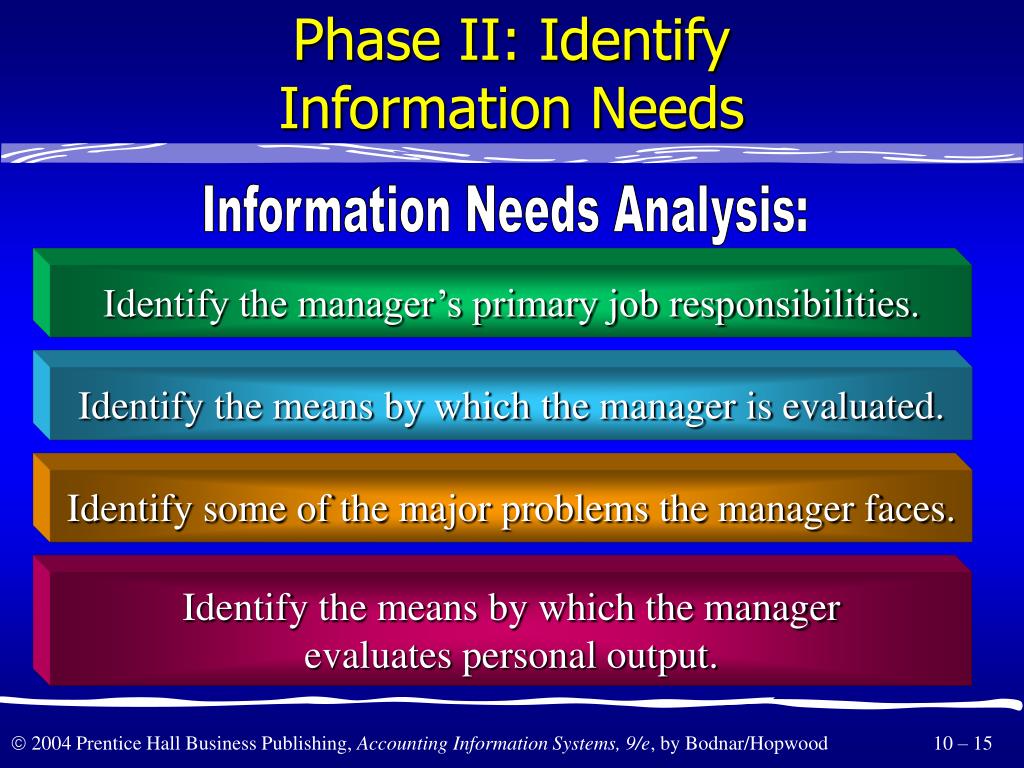 Phase II: Identify Information Needs

Information Needs Analysis:

Identify the manager’s primary job responsibilities.

Identify the means by which the manager is evaluated.

Identify some of the major problems the manager faces.

Identify the means by which the manager evaluates personal output.

© 2004 Prentice Hall Business Publishing, Accounting Information Systems, 9/e, by Bodnar/Hopwood

10 – 15